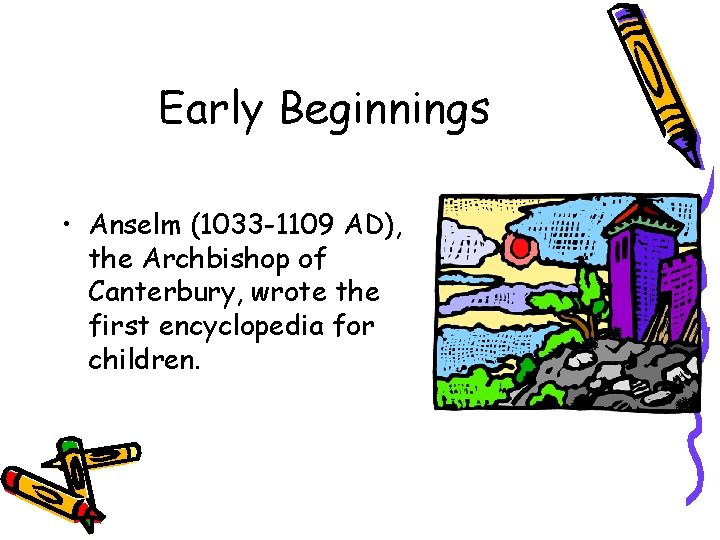 Early Beginnings

• Anselm (1033-1109 AD), the Archbishop of Canterbury, wrote the first encyclopedia for children.